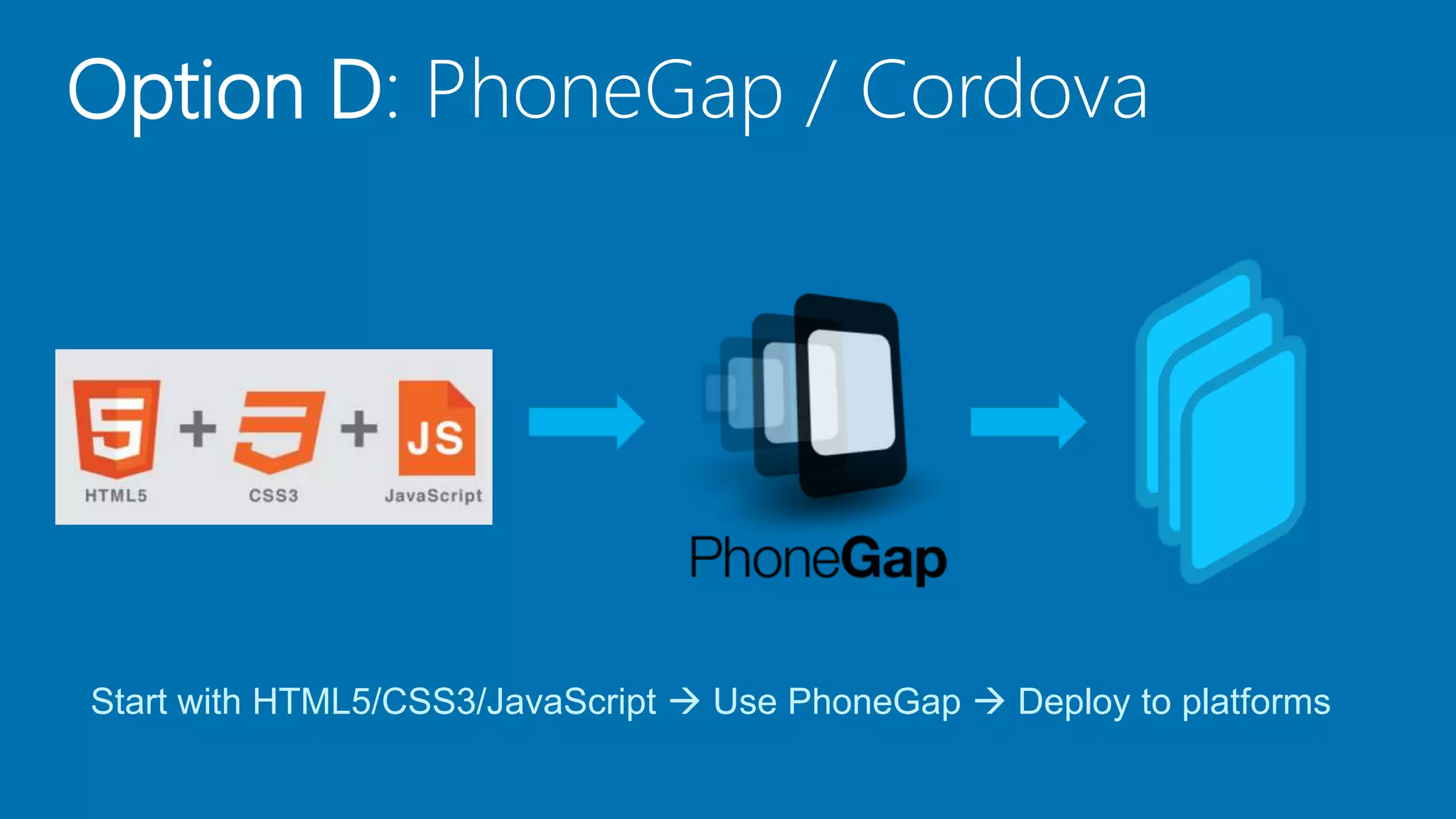 Option D: PhoneGap / Cordova

5 + 3 + JS
HTML5 CSS3 JavaScript

PhoneGap

Start with HTML5/CSS3/JavaScript → Use PhoneGap → Deploy to platforms